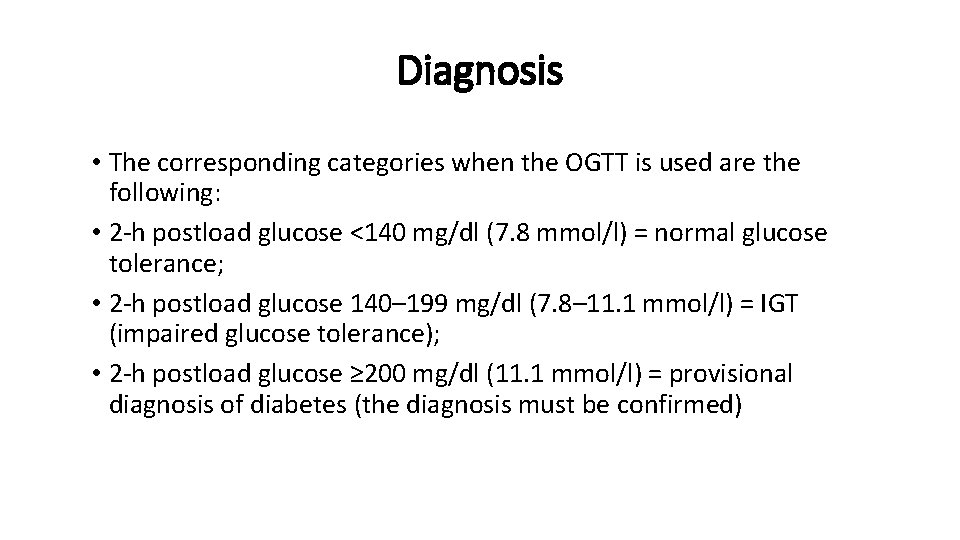 Diagnosis

• The corresponding categories when the OGTT is used are the following:

• 2-h postload glucose <140 mg/dl (7.8 mmol/l) = normal glucose tolerance;

• 2-h postload glucose 140–199 mg/dl (7.8–11.1 mmol/l) = IGT (impaired glucose tolerance);

• 2-h postload glucose ≥200 mg/dl (11.1 mmol/l) = provisional diagnosis of diabetes (the diagnosis must be confirmed)